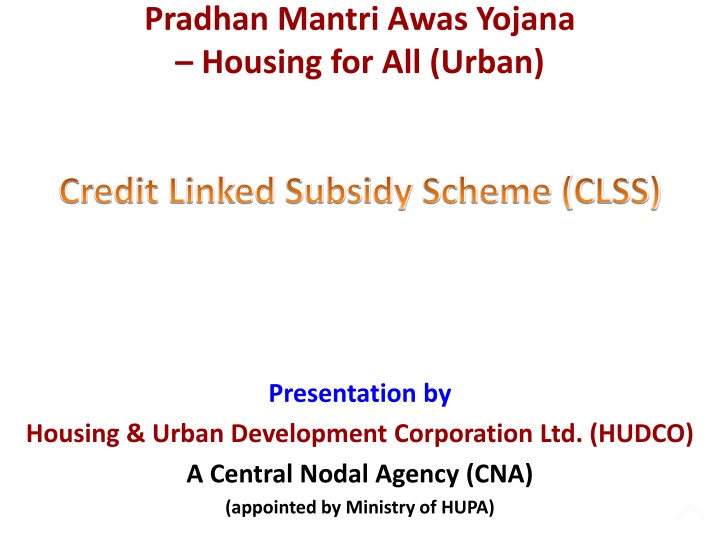 Pradhan Mantri Awas Yojana
– Housing for All (Urban)

Credit Linked Subsidy Scheme (CLSS)

Presentation by
Housing & Urban Development Corporation Ltd. (HUDCO)
A Central Nodal Agency (CNA)
(appointed by Ministry of HUPA)